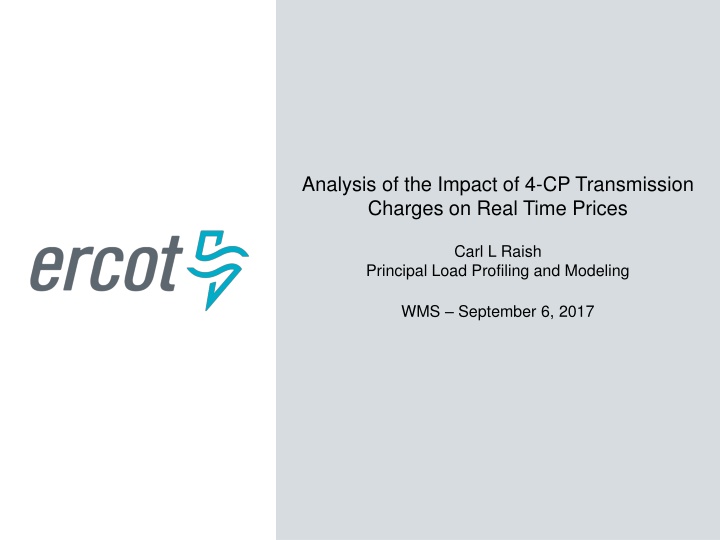 ercot

Analysis of the Impact of 4-CP Transmission Charges on Real Time Prices

Carl L Raish
Principal Load Profiling and Modeling

WMS – September 6, 2017